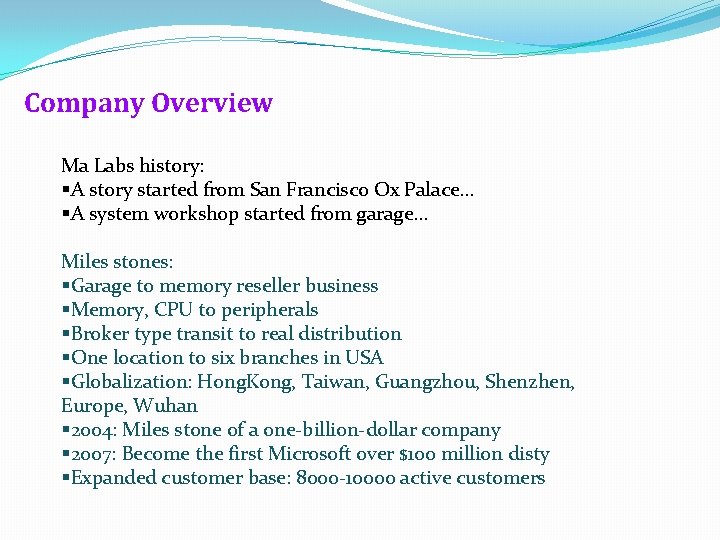 Company Overview

Ma Labs history:
• A story started from San Francisco Ox Palace…
• A system workshop started from garage…

Miles stones:
• Garage to memory reseller business
• Memory, CPU to peripherals
• Broker type transit to real distribution
• One location to six branches in USA
• Globalization: HongKong, Taiwan, Guangzhou, Shenzhen, Europe, Wuhan
• 2004: Miles stone of a one-billion-dollar company
• 2007: Become the first Microsoft over $100 million disty
• Expanded customer base: 8000-10000 active customers